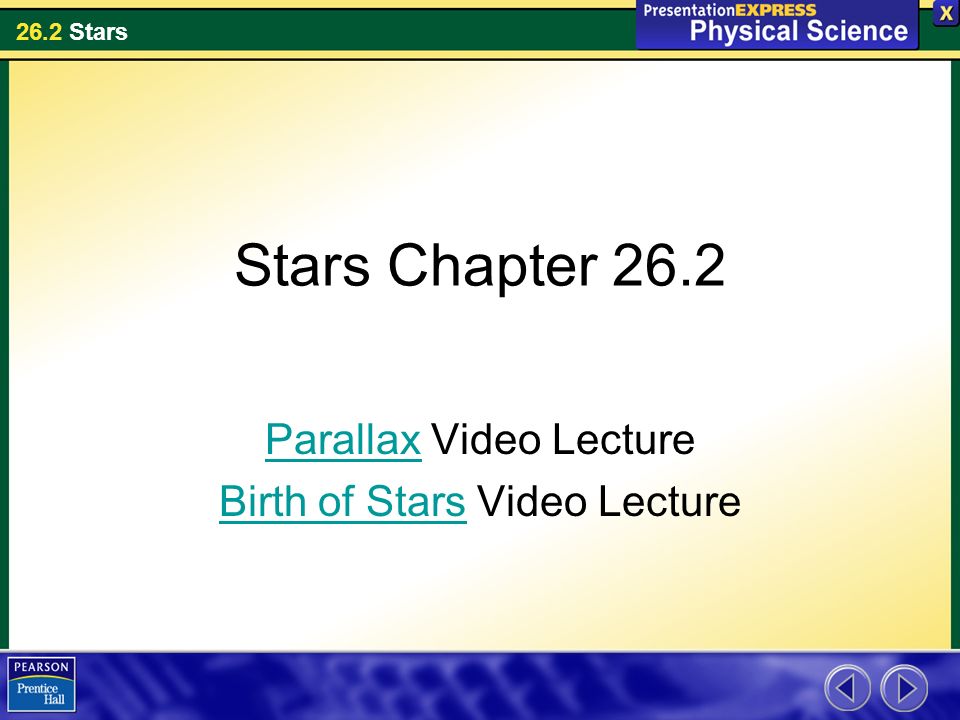 26.2 Stars

PresentationEXPRESS
Physical Science

X

Stars Chapter 26.2

Parallax Video Lecture

Birth of Stars Video Lecture

PEARSON
Prentice Hall